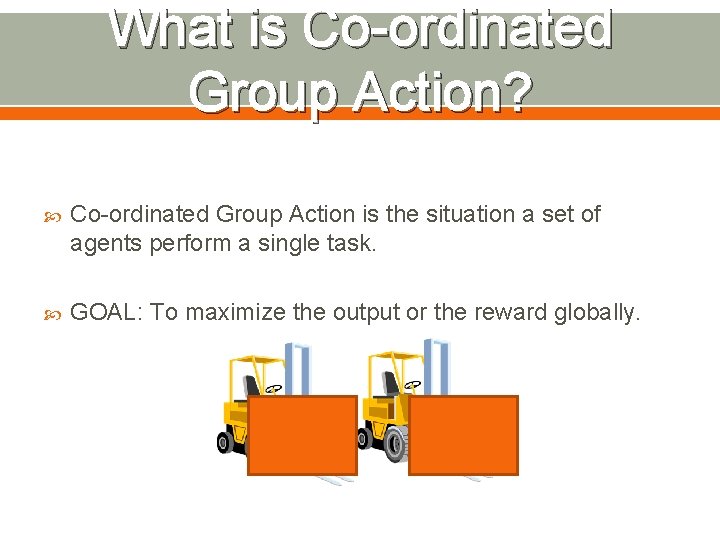 What is Co-ordinated Group Action?

Co-ordinated Group Action is the situation a set of agents perform a single task.

GOAL: To maximize the output or the reward globally.